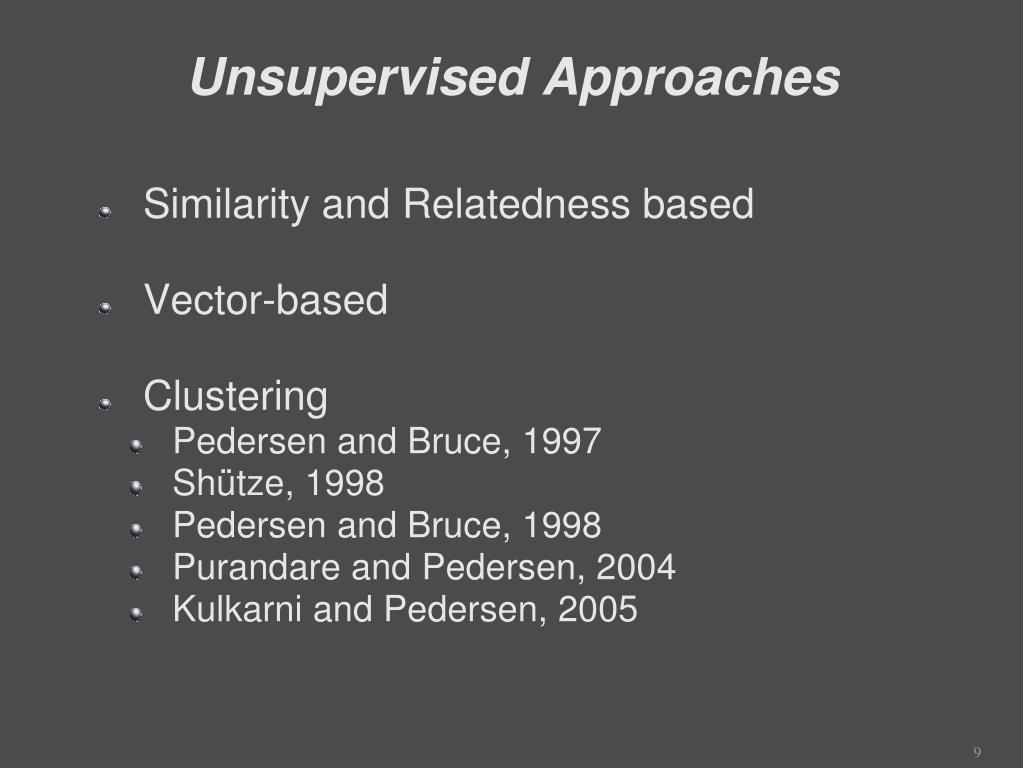 Unsupervised Approaches

Similarity and Relatedness based

Vector-based

Clustering

Pedersen and Bruce, 1997

Shütze, 1998

Pedersen and Bruce, 1998

Purandare and Pedersen, 2004

Kulkarni and Pedersen, 2005

9